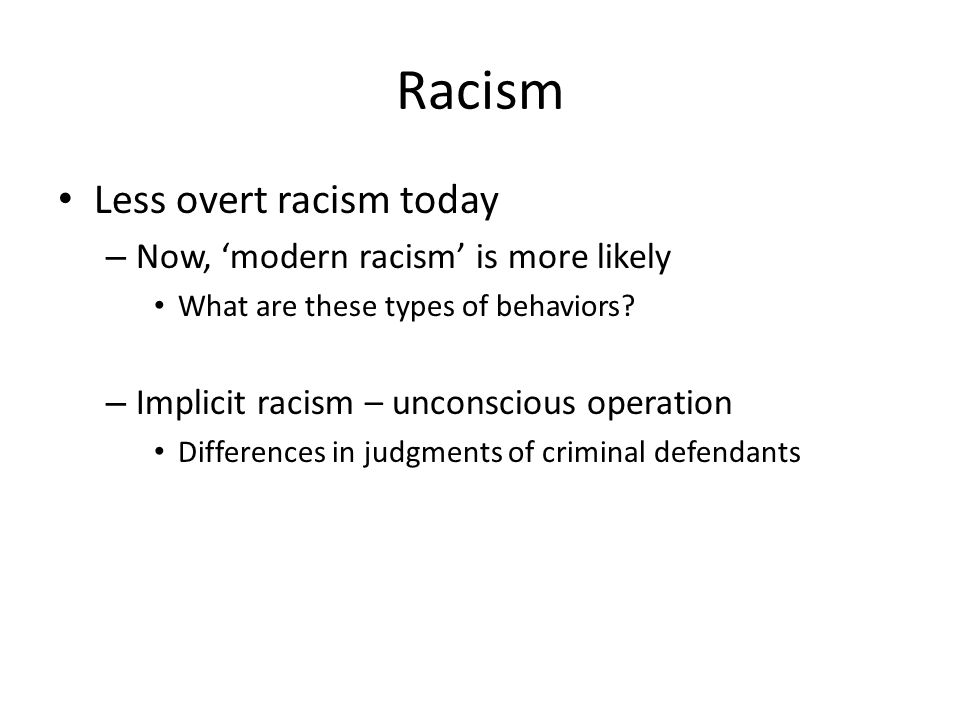 Racism

• Less overt racism today
  – Now, ‘modern racism’ is more likely
    • What are these types of behaviors?

  – Implicit racism – unconscious operation
    • Differences in judgments of criminal defendants